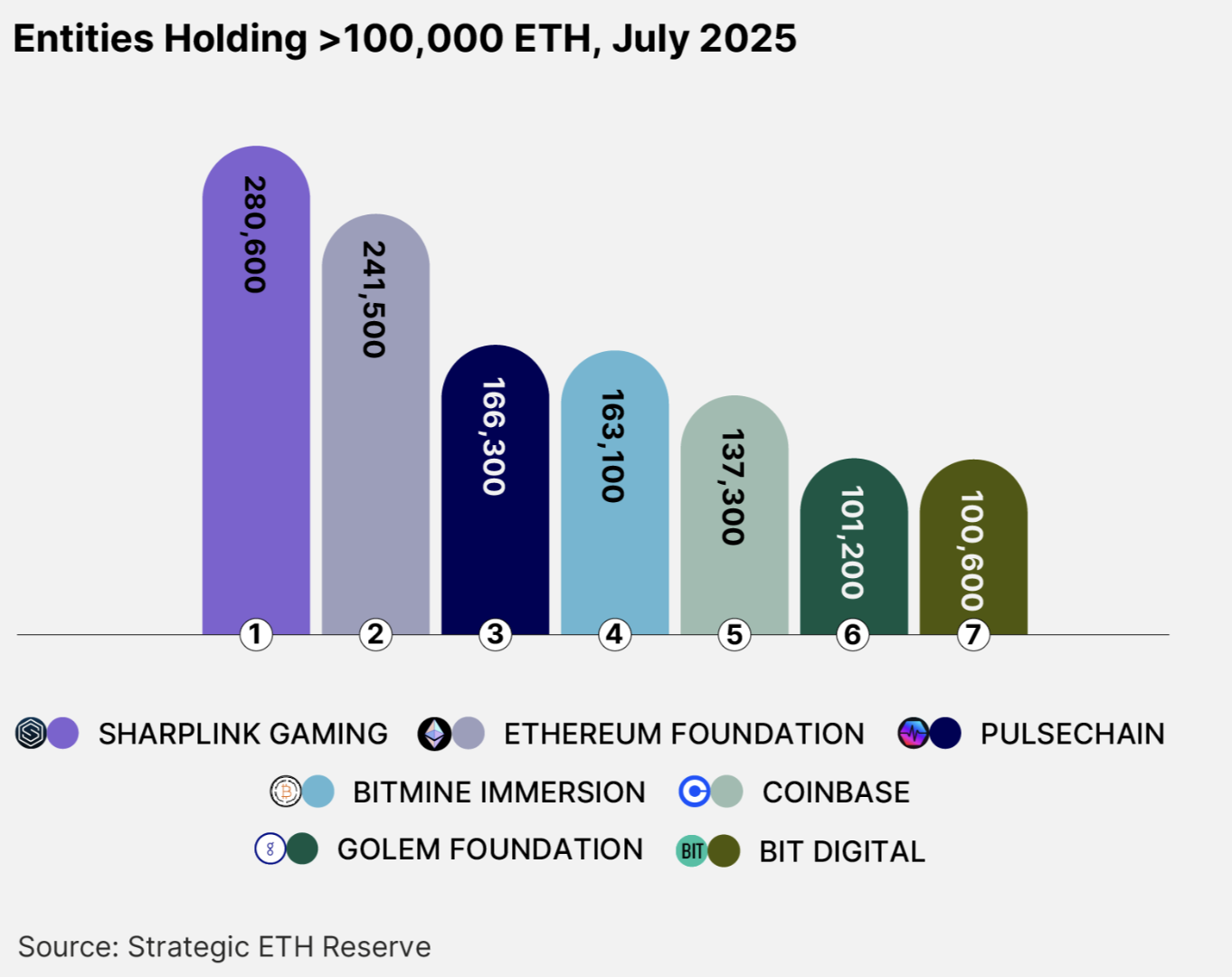 Entities Holding >100,000 ETH, July 2025

280,600
241,500
166,300
163,100
137,300
101,200
100,600

1
2
3
4
5
6
7

SHARPLINK GAMING ETHEREUM FOUNDATION PULSECHAIN
BITMINE IMMERSION COINBASE
GOLEM FOUNDATION BIT BIT DIGITAL

Source: Strategic ETH Reserve